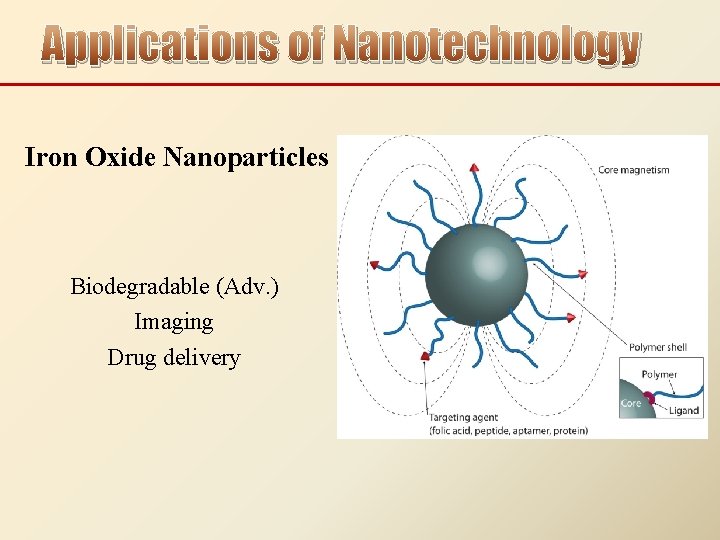 Applications of Nanotechnology

Iron Oxide Nanoparticles

Biodegradable (Adv.)
Imaging
Drug delivery

Core magnetism

Polymer shell

Polymer

Core

Ligand

Targeting agent
(folic acid, peptide, aptamer, protein)